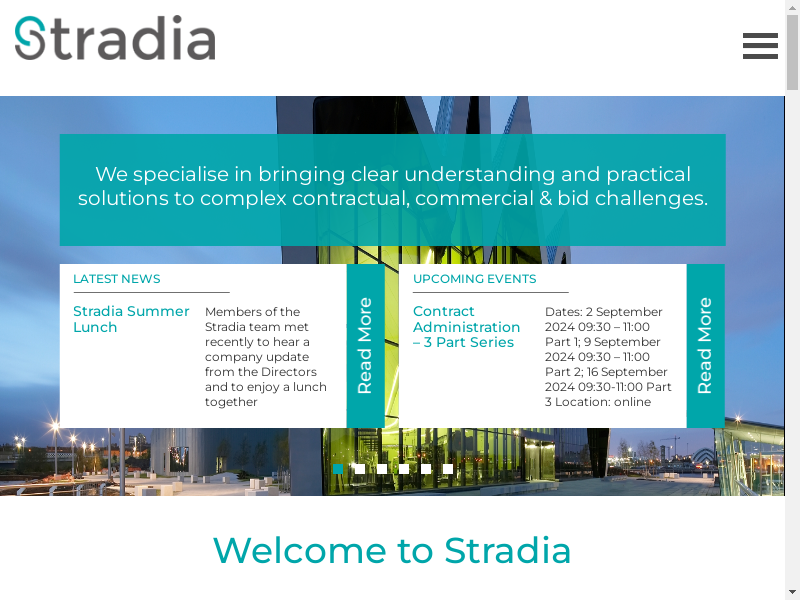 Stradia

We specialise in bringing clear understanding and practical solutions to complex contractual, commercial & bid challenges.

LATEST NEWS

Stradia Summer Lunch

Members of the Stradia team met recently to hear a company update from the Directors and to enjoy a lunch together

Read More

UPCOMING EVENTS

Contract Administration – 3 Part Series

Dates: 2 September 2024 09:30 – 11:00 Part 1; 9 September 2024 09:30 – 11:00 Part 2; 16 September 2024 09:30-11:00 Part 3 Location: online

Read More

Welcome to Stradia